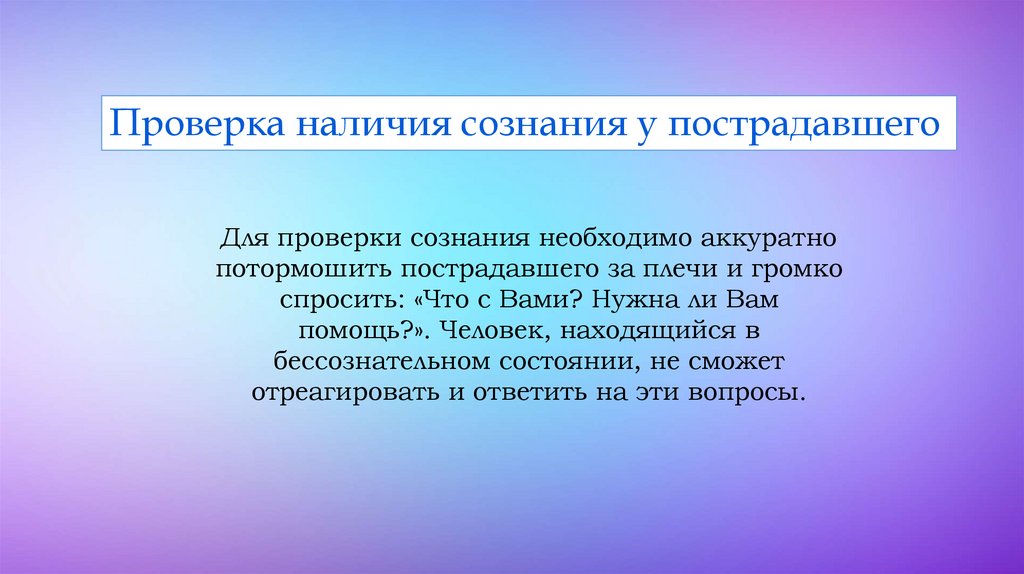 Проверка наличия сознания у пострадавшего

Для проверки сознания необходимо аккуратно потормошить пострадавшего за плечи и громко спросить: «Что с Вами? Нужна ли Вам помощь?». Человек, находящийся в бессознательном состоянии, не сможет отреагировать и ответить на эти вопросы.